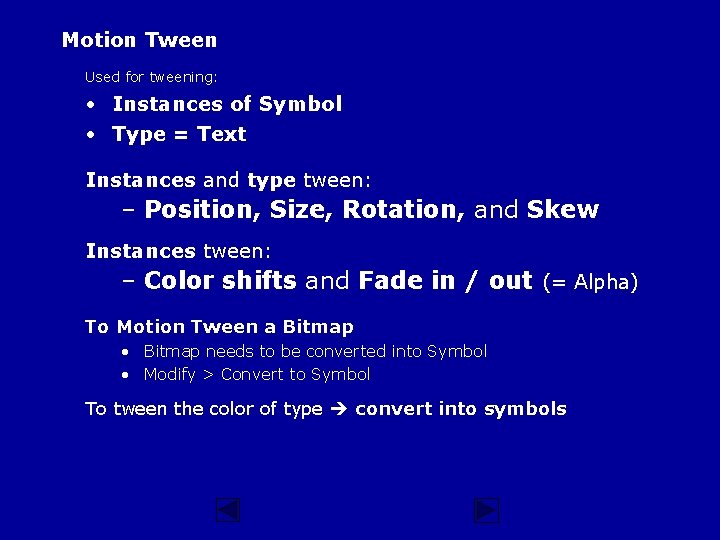 Motion Tween

Used for tweening:

• Instances of Symbol
• Type = Text

Instances and type tween:
– Position, Size, Rotation, and Skew

Instances tween:
– Color shifts and Fade in / out (= Alpha)

To Motion Tween a Bitmap
• Bitmap needs to be converted into Symbol
• Modify > Convert to Symbol

To tween the color of type → convert into symbols